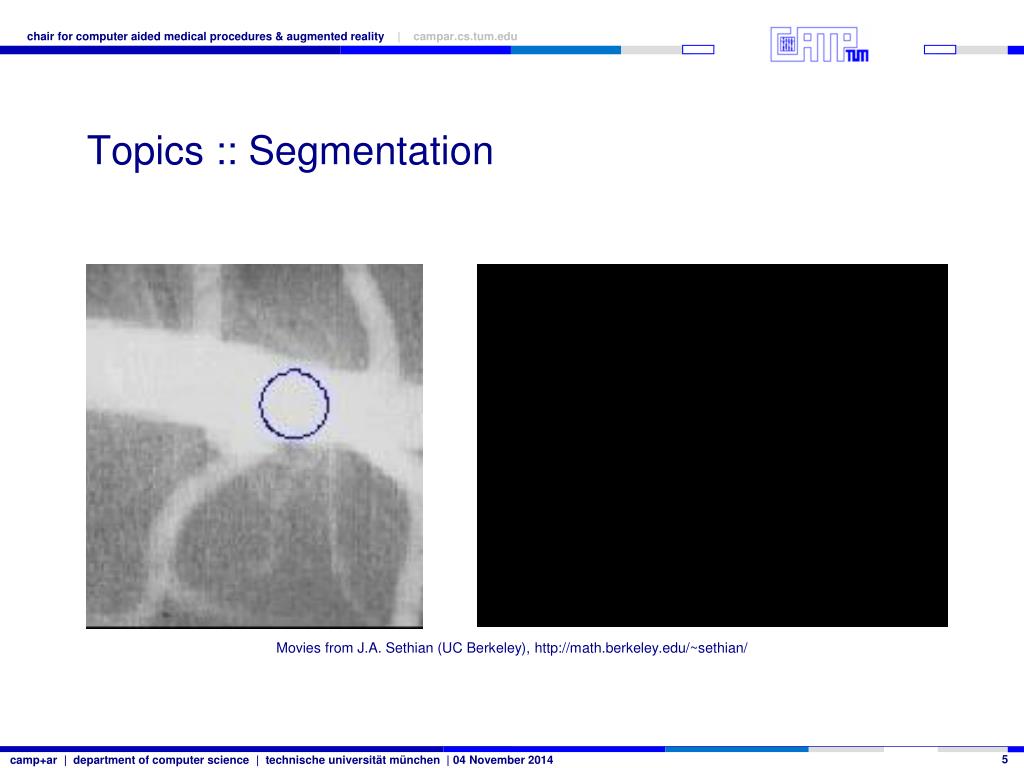 chair for computer aided medical procedures & augmented reality | campar.cs.tum.edu

CAMP TUM

Topics :: Segmentation

Movies from J.A. Sethian (UC Berkeley), http://math.berkeley.edu/~sethian/

camp+ar | department of computer science | technische universität münchen | 04 November 2014

5